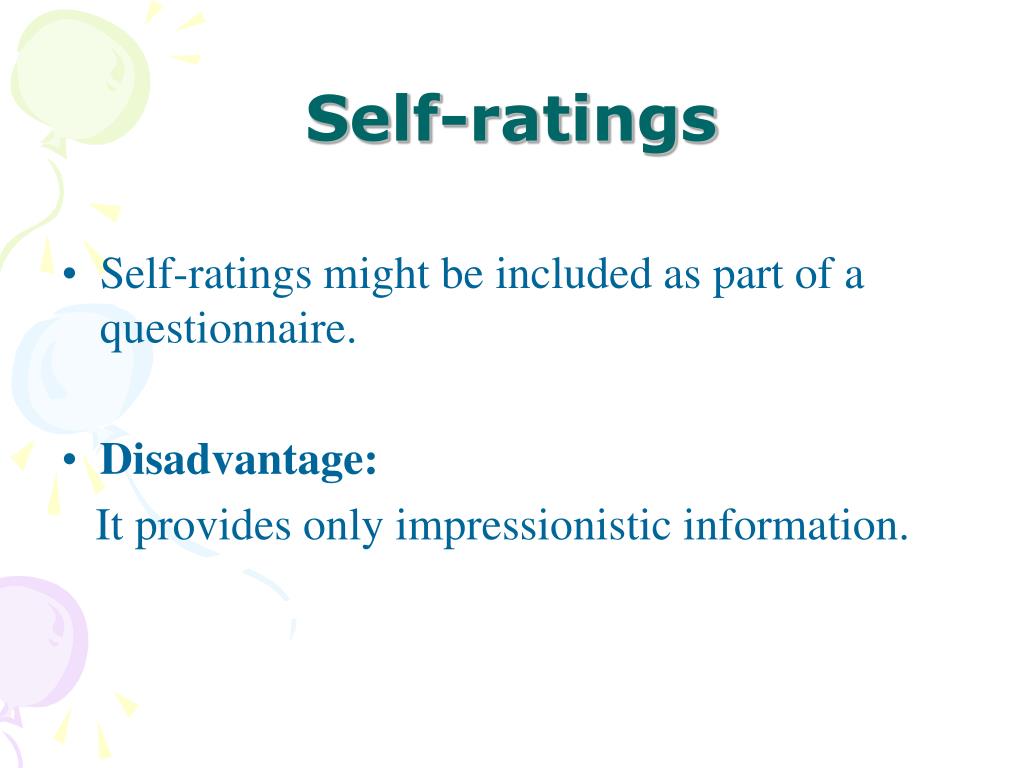 Self-ratings

• Self-ratings might be included as part of a questionnaire.

• Disadvantage:
It provides only impressionistic information.